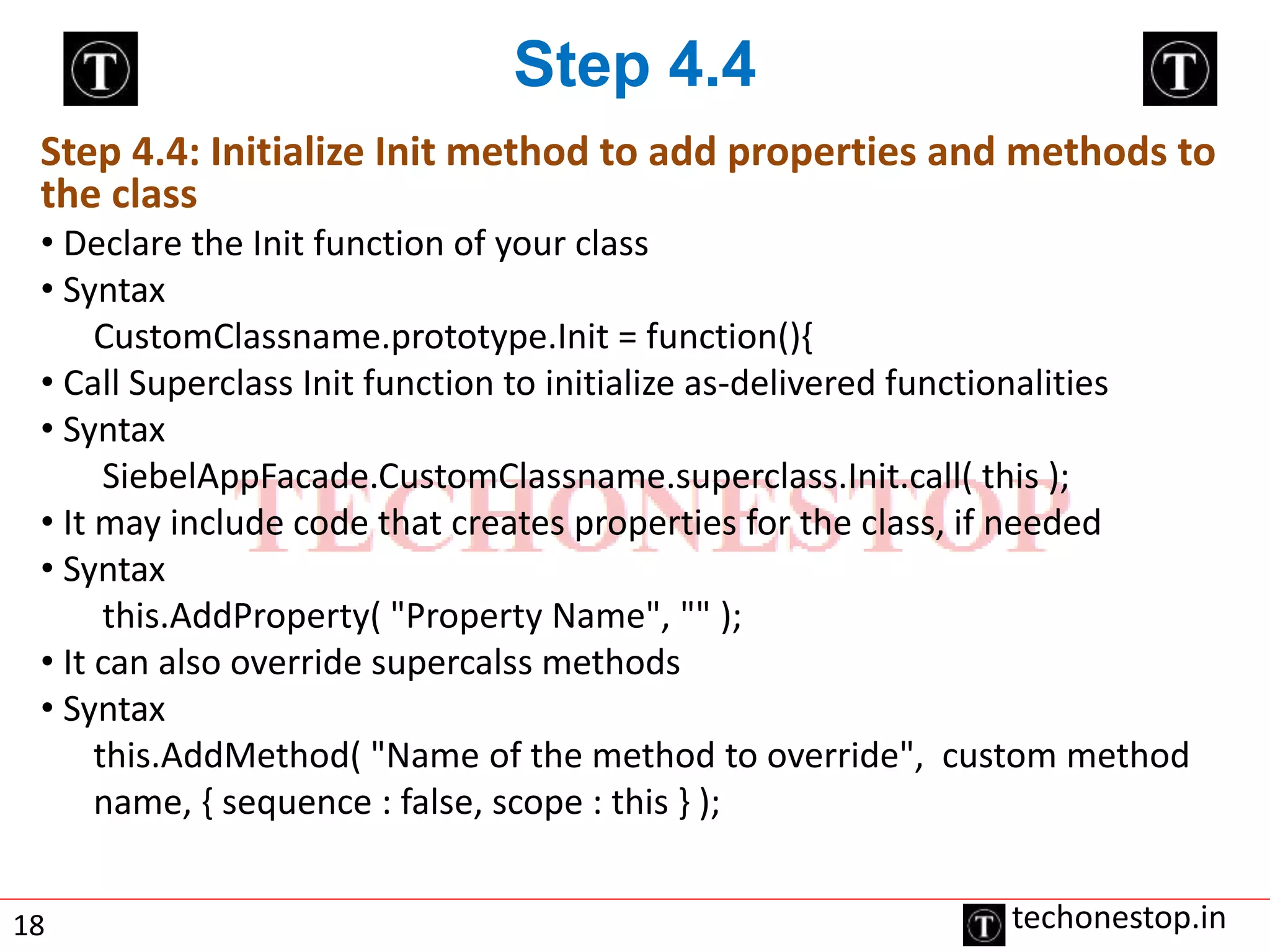 T

Step 4.4

T

Step 4.4: Initialize Init method to add properties and methods to the class

• Declare the Init function of your class
• Syntax
CustomClassname.prototype.Init = function(){
• Call Superclass Init function to initialize as-delivered functionalities
• Syntax
SiebelAppFacade.CustomClassname.superclass.Init.call( this );
• It may include code that creates properties for the class, if needed
• Syntax
this.AddProperty( "Property Name", "" );
• It can also override supercalss methods
• Syntax
this.AddMethod( "Name of the method to override", custom method name, { sequence : false, scope : this } );

TECHONESTOP

18

T techonestop.in